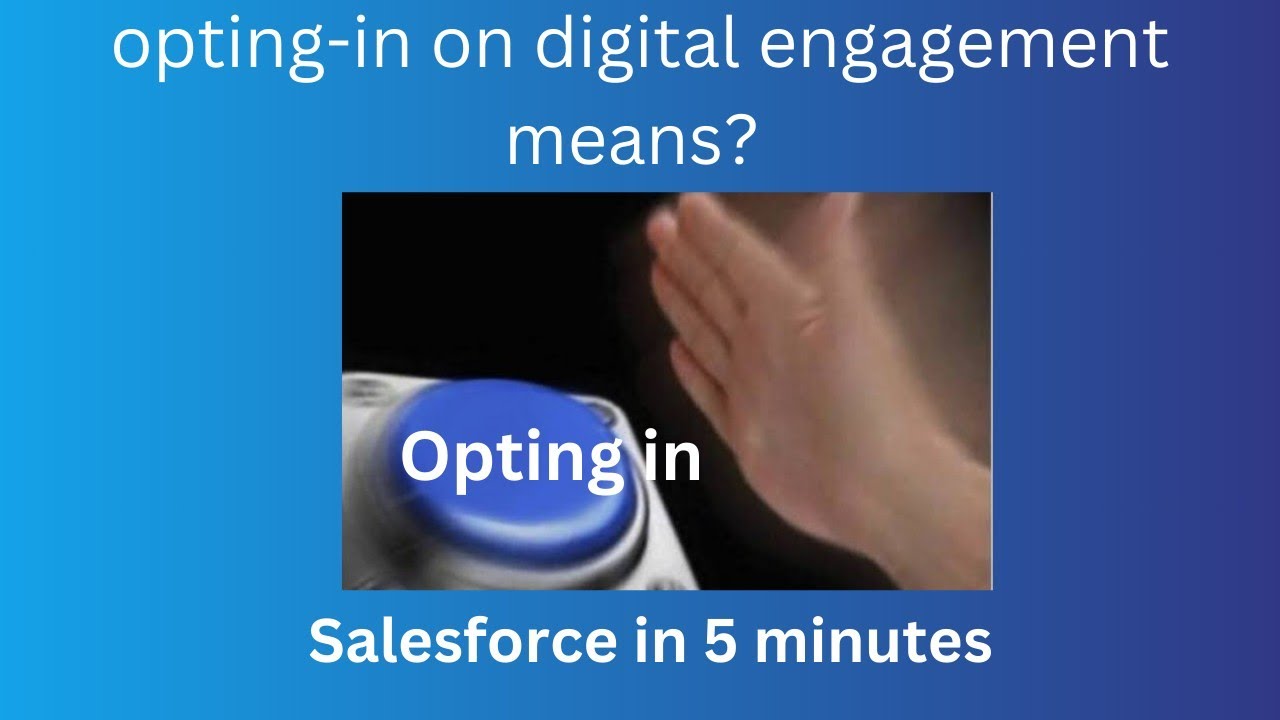 opting-in on digital engagement means?

Opting in

Salesforce in 5 minutes